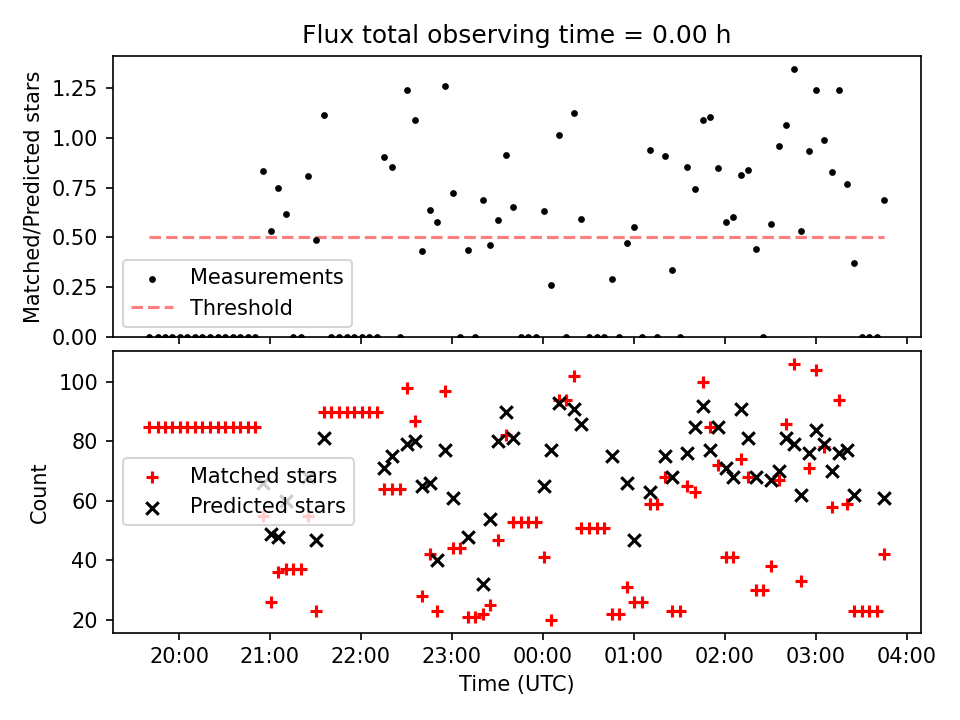 Flux total observing time = 0.00 h

Matched/Predicted stars

1.25
1.00
0.75
0.50
0.25
0.00

Measurements
Threshold

Count

100
80
60
40
20

Matched stars
Predicted stars

20:00 21:00 22:00 23:00 00:00 01:00 02:00 03:00 04:00

Time (UTC)